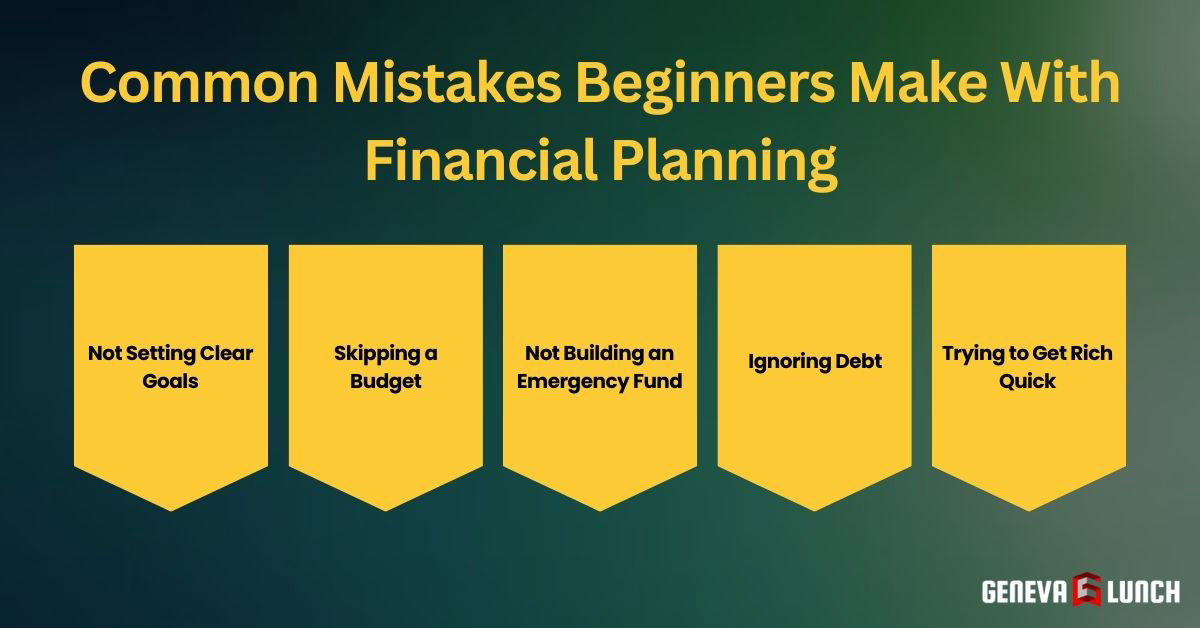 Common Mistakes Beginners Make With Financial Planning

Not Setting Clear Goals

Skipping a Budget

Not Building an Emergency Fund

Ignoring Debt

Trying to Get Rich Quick

GENEVA G LUNCH